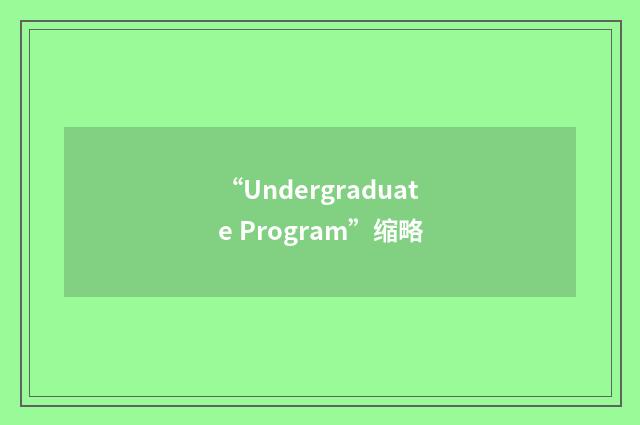 “Undergraduate Program”缩略